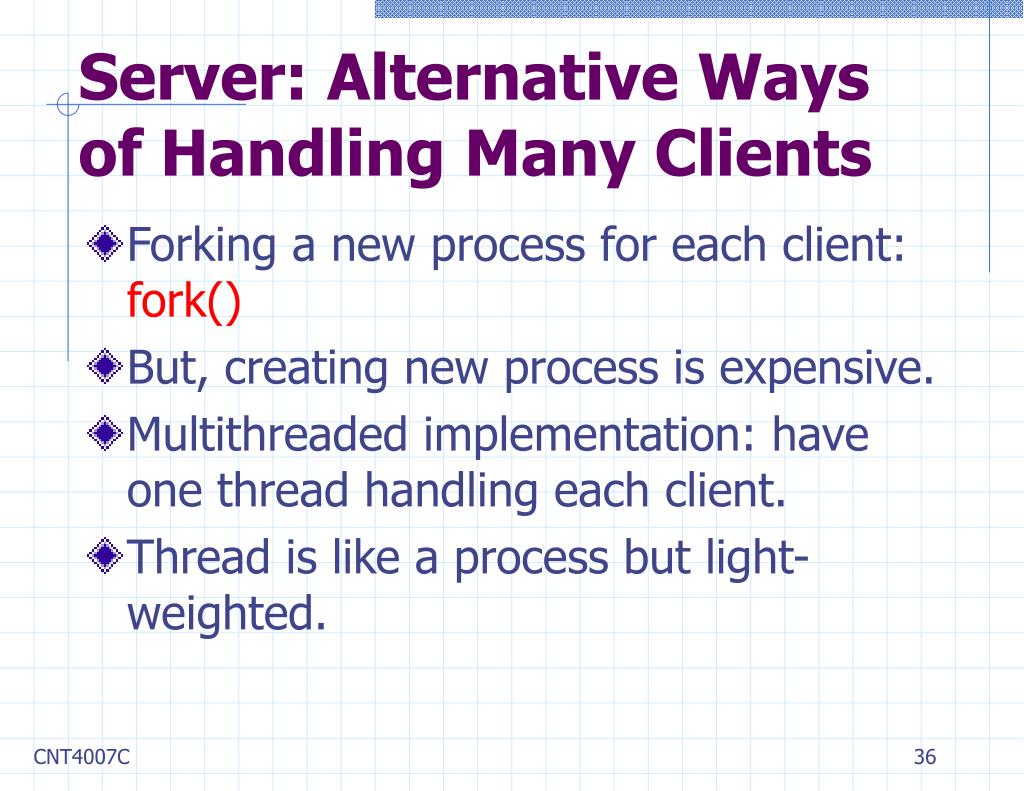 Server: Alternative Ways of Handling Many Clients

Forking a new process for each client: fork()

But, creating new process is expensive.

Multithreaded implementation: have one thread handling each client.

Thread is like a process but light-weighted.

CNT4007C

36